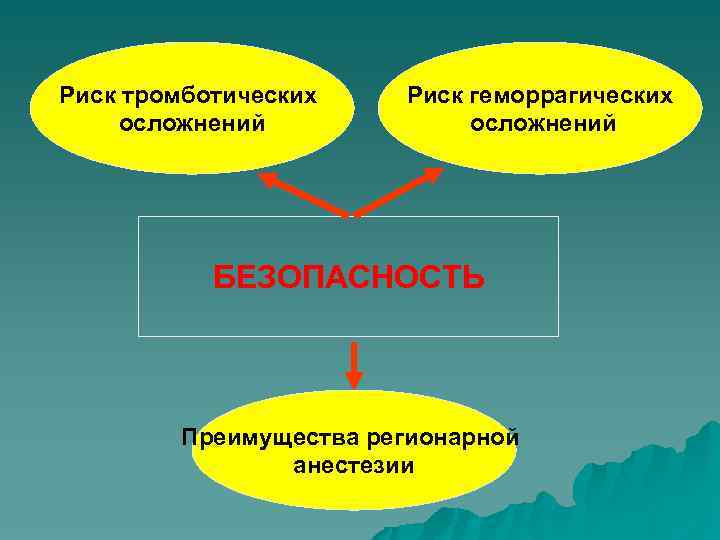 Риск тромботических осложнений

Риск геморрагических осложнений

БЕЗОПАСНОСТЬ

Преимущества регионарной анестезии